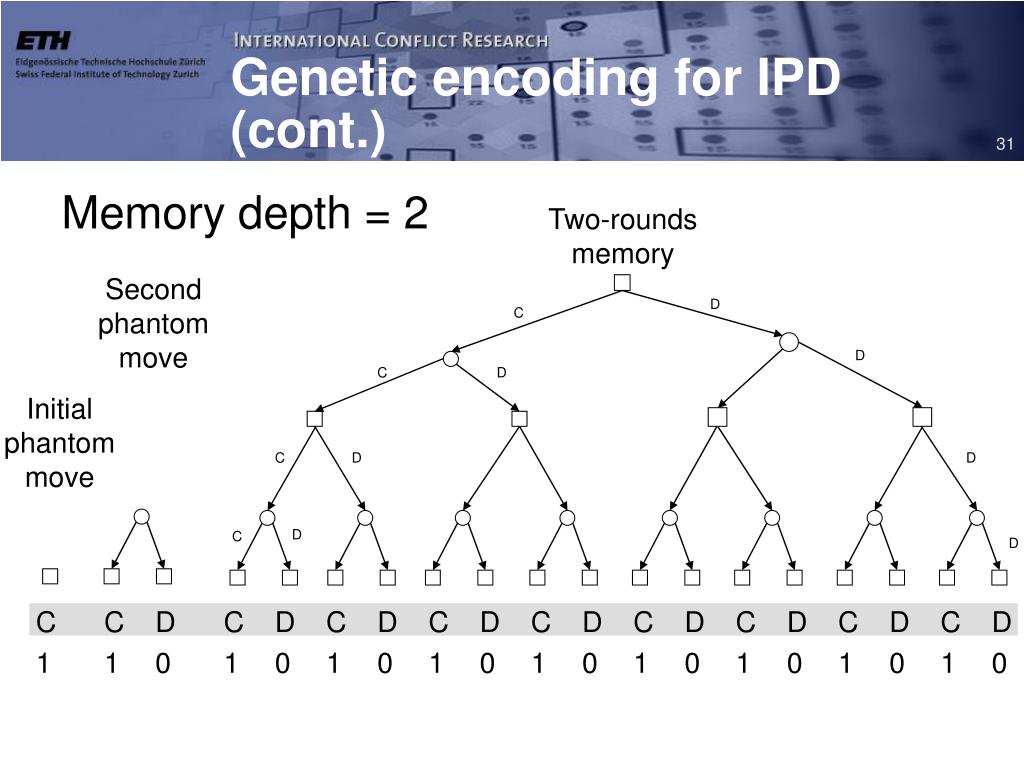 ETH
Eidgenössische Technische Hochschule Zürich
Swiss Federal Institute of Technology Zurich

INTERNATIONAL CONFLICT RESEARCH

Genetic encoding for IPD (cont.)

31

Memory depth = 2

Two-rounds memory

Second phantom move

Initial phantom move

C D

C D D

C D D

C D D

| C | C | D | C | D | C | D | C | D | C | D | C | D | C | D | C | D | C | D |
|---|---|---|---|---|---|---|---|---|---|---|---|---|---|---|---|---|---|---|
| 1 | 1 | 0 | 1 | 0 | 1 | 0 | 1 | 0 | 1 | 0 | 1 | 0 | 1 | 0 | 1 | 0 | 1 | 0 |